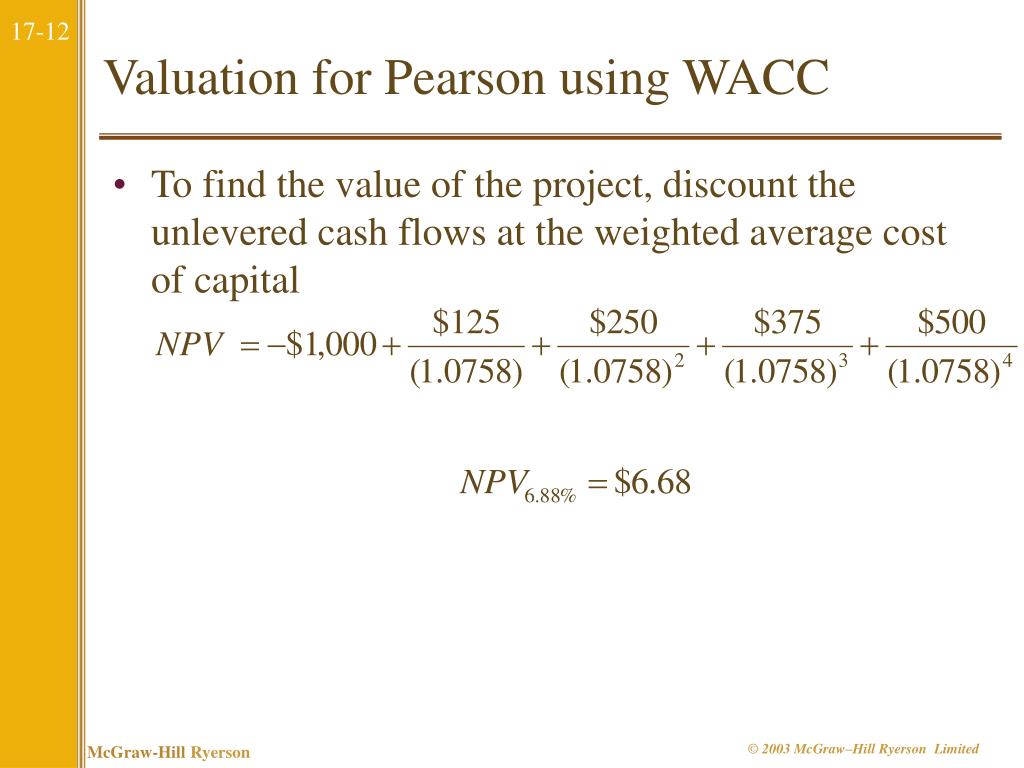 17-12

Valuation for Pearson using WACC

• To find the value of the project, discount the unlevered cash flows at the weighted average cost of capital

$NPV = -\$1,000 + \frac{\$125}{(1.0758)} + \frac{\$250}{(1.0758)^2} + \frac{\$375}{(1.0758)^3} + \frac{\$500}{(1.0758)^4}$

$NPV_{6.88\%} = \$6.68$

McGraw-Hill Ryerson

© 2003 McGraw–Hill Ryerson Limited